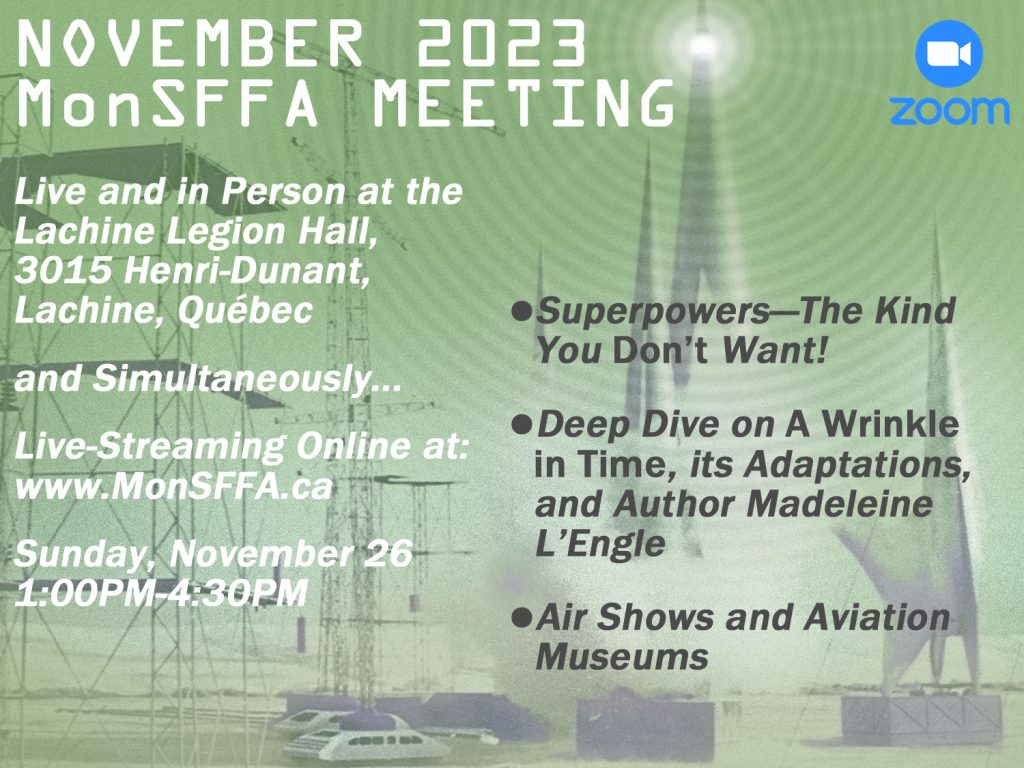 NOVEMBER 2023
MonSFFA MEETING

zoom

Live and in Person at the Lachine Legion Hall, 3015 Henri-Dunant, Lachine, Québec

and Simultaneously...

Live-Streaming Online at: www.MonSFFA.ca

Sunday, November 26
1:00PM-4:30PM

●Superpowers—The Kind You Don't Want!

●Deep Dive on A Wrinkle in Time, its Adaptations, and Author Madeleine L'Engle

●Air Shows and Aviation Museums